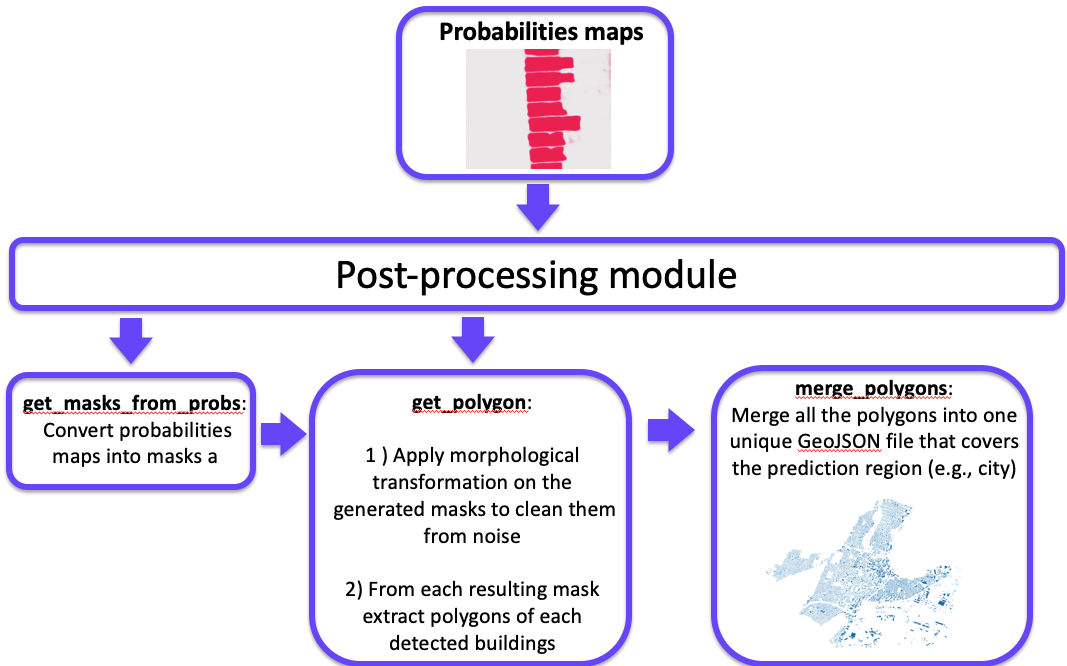 Probabilities maps

Post-processing module

get_masks_from_probs: Convert probabilities maps into masks a

get_polygon:

1 ) Apply morphological transformation on the generated masks to clean them from noise

2) From each resulting mask extract polygons of each detected buildings

merge_polygons: Merge all the polygons into one unique GeoJSON file that covers the prediction region (e.g., city)